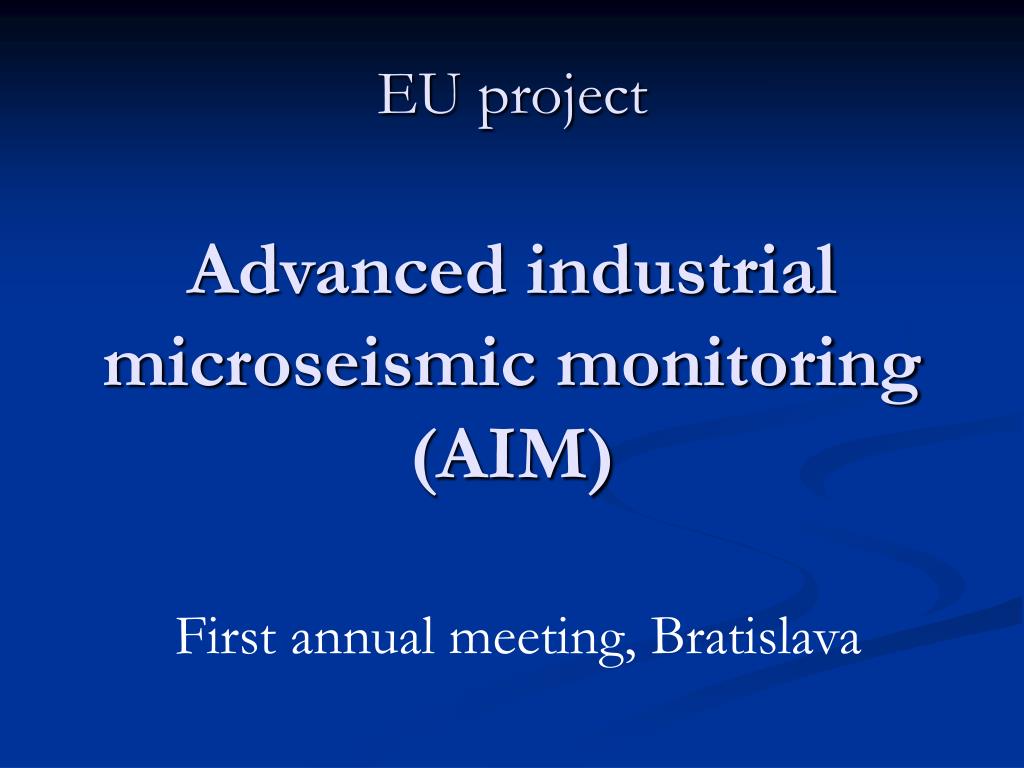 EU project

Advanced industrial microseismic monitoring (AIM)

First annual meeting, Bratislava